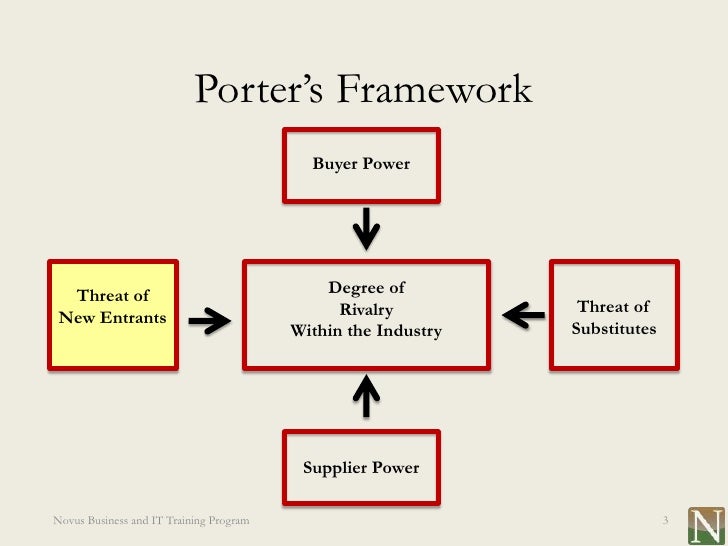 Porter's Framework

Buyer Power

Threat of New Entrants

Degree of Rivalry Within the Industry

Threat of Substitutes

Supplier Power

Novus Business and IT Training Program

3

N